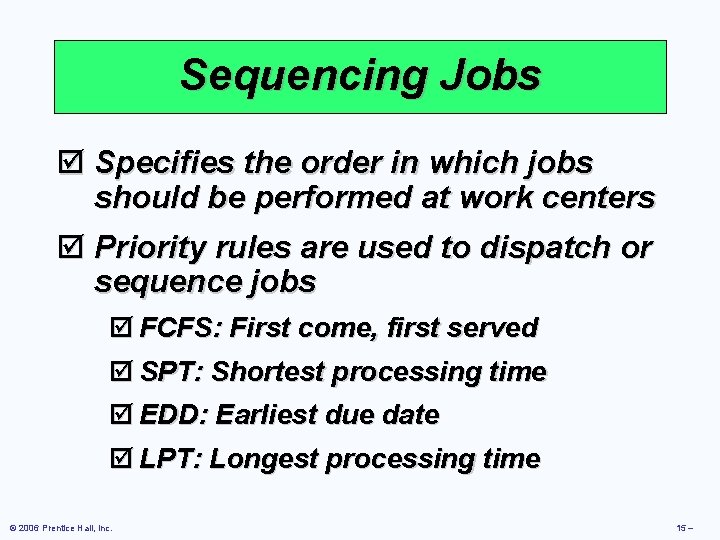 Sequencing Jobs

☑ Specifies the order in which jobs should be performed at work centers

☑ Priority rules are used to dispatch or sequence jobs

☑ FCFS: First come, first served

☑ SPT: Shortest processing time

☑ EDD: Earliest due date

☑ LPT: Longest processing time

© 2006 Prentice Hall, Inc.

15 –